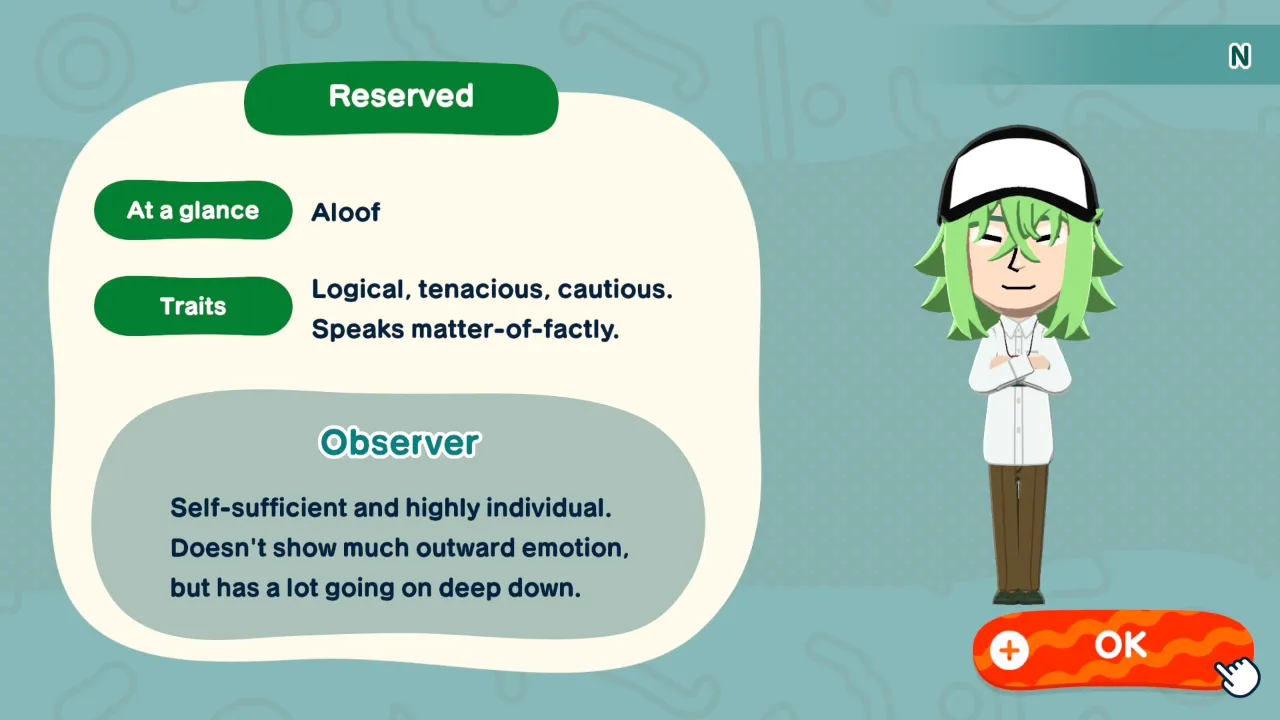 N

Reserved

At a glance
Aloof

Traits
Logical, tenacious, cautious. Speaks matter-of-factly.

Observer

Self-sufficient and highly individual. Doesn't show much outward emotion, but has a lot going on deep down.

+ OK